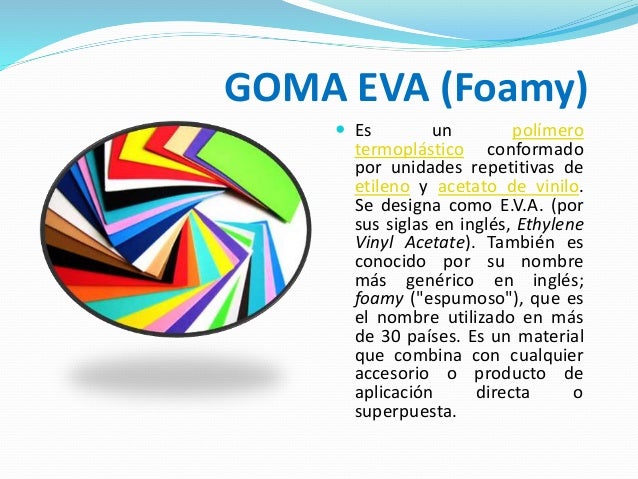 GOMA EVA (Foamy)

Es un polímero termoplástico conformado por unidades repetitivas de etileno y acetato de vinilo. Se designa como E.V.A. (por sus siglas en inglés, Ethylene Vinyl Acetate). También es conocido por su nombre más genérico en inglés; foamy ("espumoso"), que es el nombre utilizado en más de 30 países. Es un material que combina con cualquier accesorio o producto de aplicación directa o superpuesta.